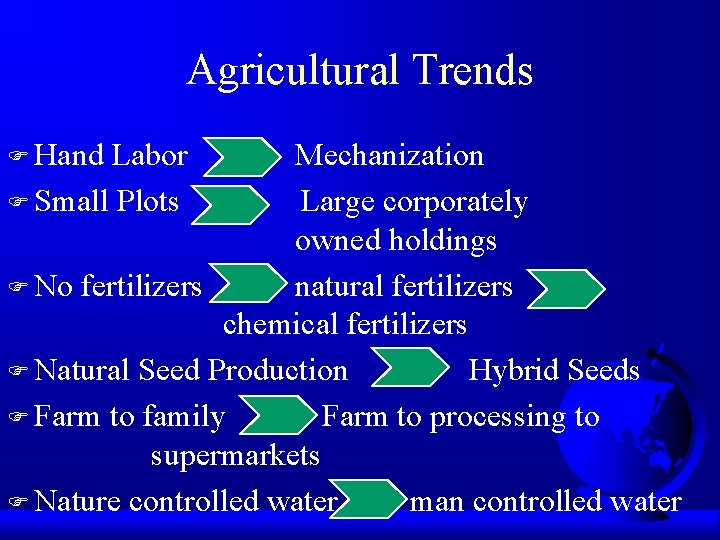 Agricultural Trends

Hand Labor Mechanization

Small Plots Large corporately owned holdings

No fertilizers natural fertilizers chemical fertilizers

Natural Seed Production Hybrid Seeds

Farm to family Farm to processing to supermarkets

Nature controlled water man controlled water